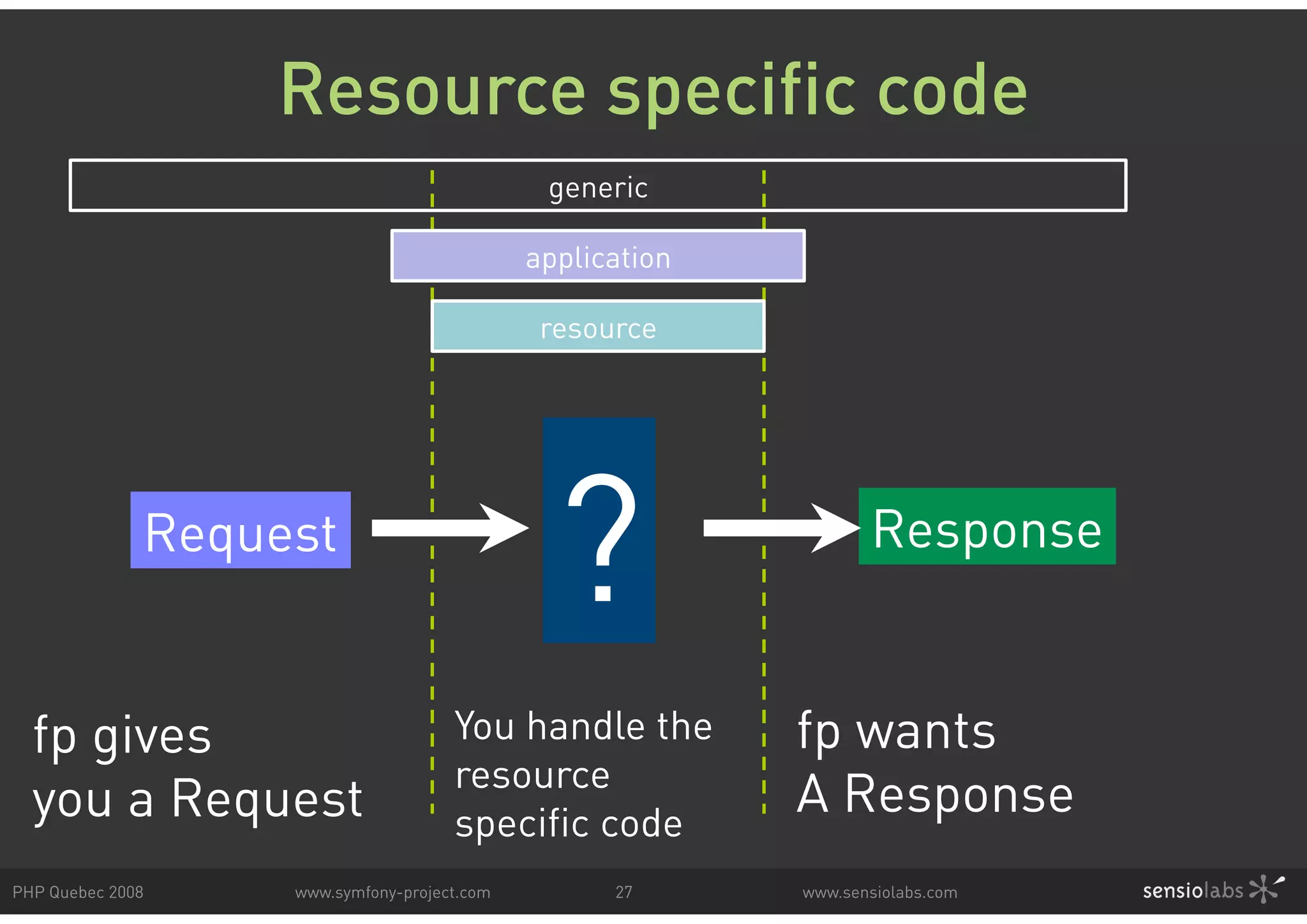 Resource specific code

generic

application

resource

Request

?

Response

fp gives you a Request

You handle the resource specific code

fp wants A Response

PHP Quebec 2008 www.symfony-project.com 27 www.sensiolabs.com sensiolabs